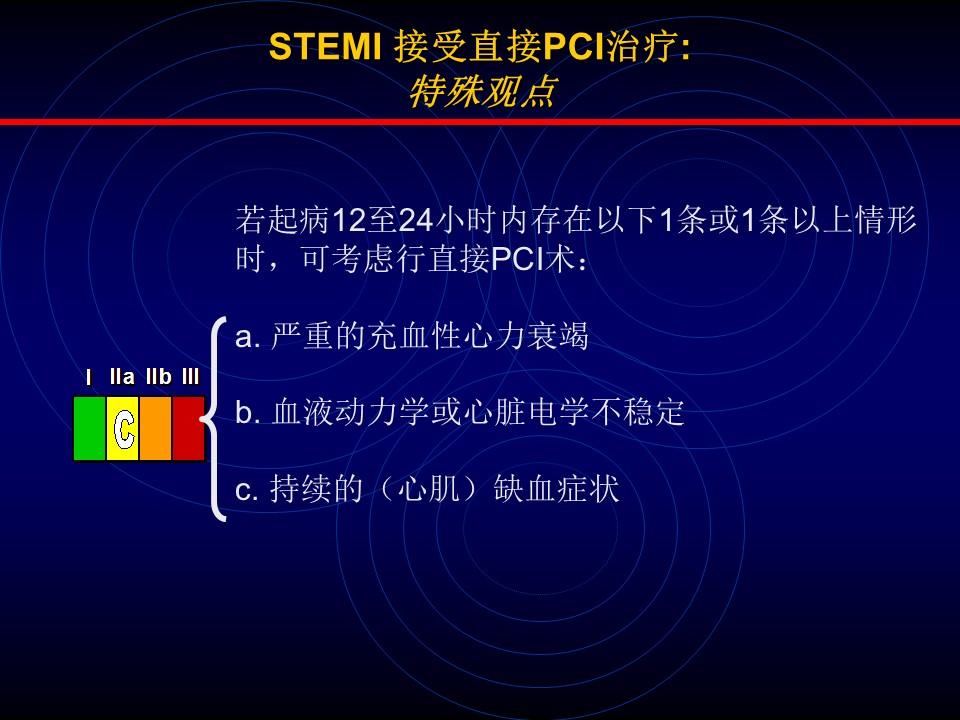 STEMI 接受直接PCI治疗:
特殊观点

若起病12至24小时内存在以下1条或1条以上情形时，可考虑行直接PCI术：

I IIa IIb III

C

a. 严重的充血性心力衰竭

b. 血液动力学或心脏电学不稳定

c. 持续的（心肌）缺血症状